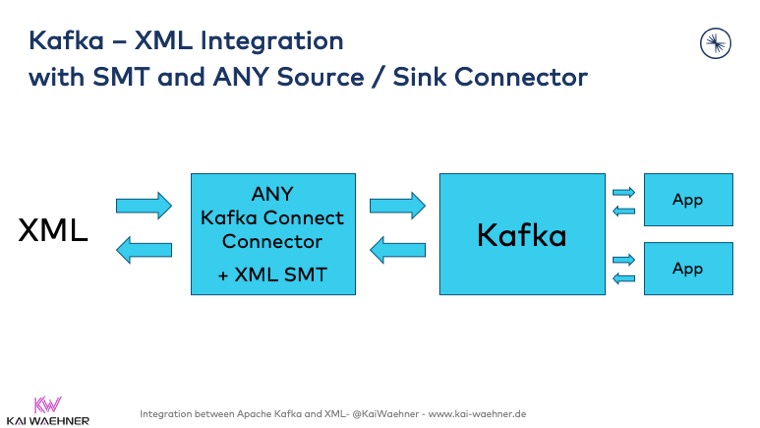 Kafka – XML Integration
with SMT and ANY Source / Sink Connector

XML

ANY
Kafka Connect
Connector
+ XML SMT

Kafka

App

App

KW
KAI WAEHNER

Integration between Apache Kafka and XML- @KaiWaehner - www.kai-waehner.de